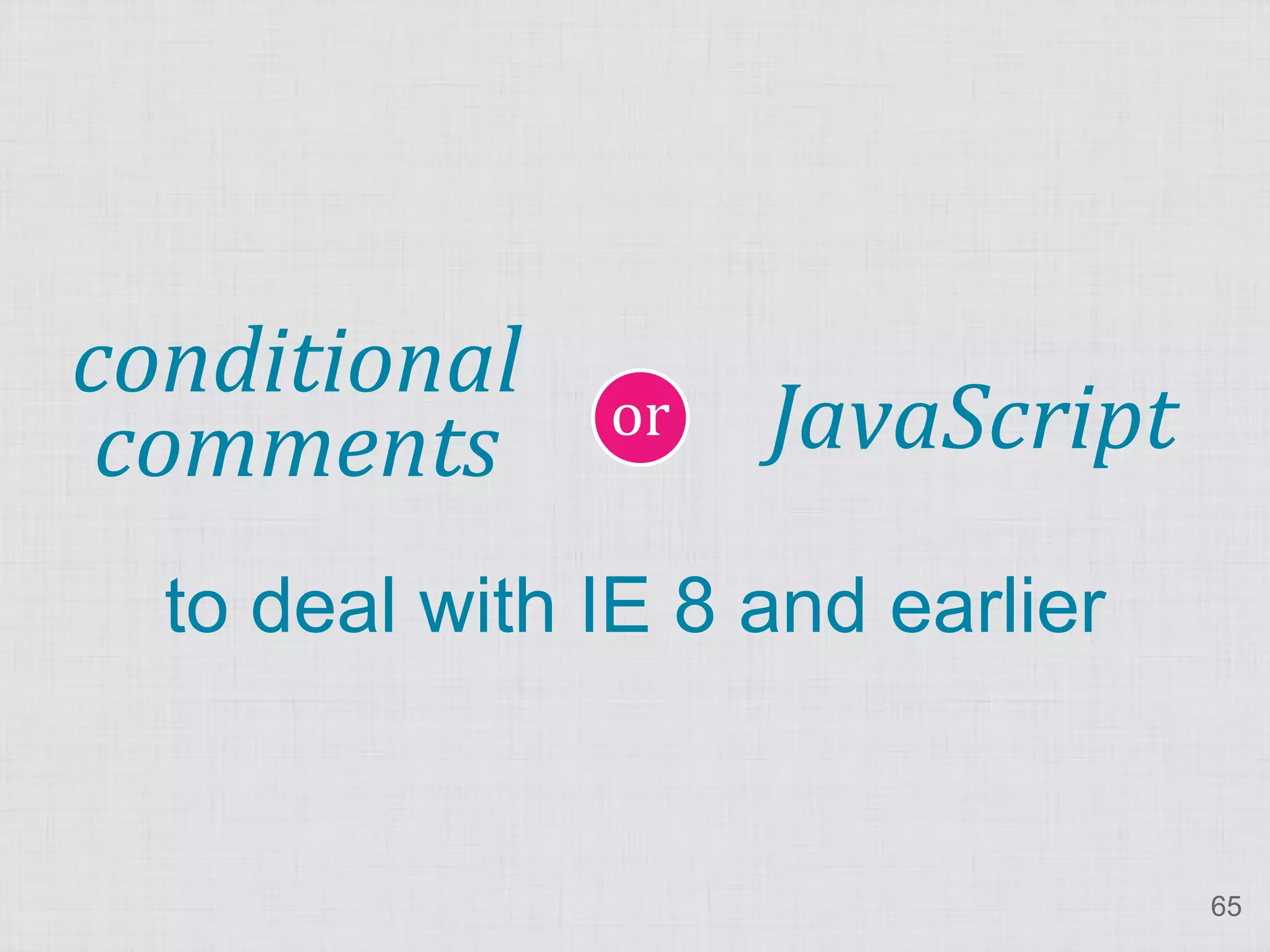 conditional comments

or

JavaScript

to deal with IE 8 and earlier

65